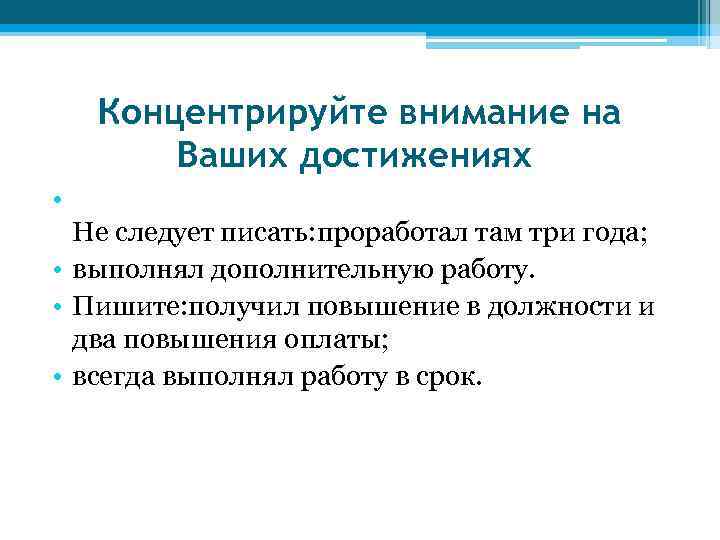 Концентрируйте внимание на Ваших достижениях

• 
Не следует писать:проработал там три года;
• выполнял дополнительную работу.
• Пишите:получил повышение в должности и два повышения оплаты;
• всегда выполнял работу в срок.